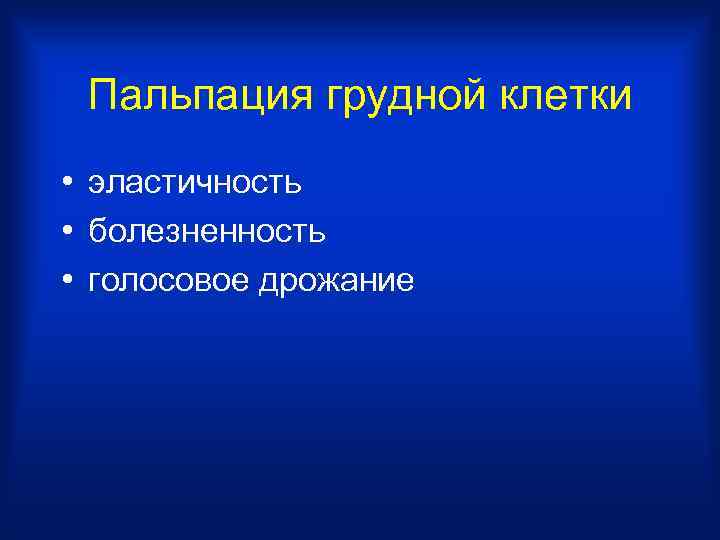 Пальпация грудной клетки

• эластичность
• болезненность
• голосовое дрожание